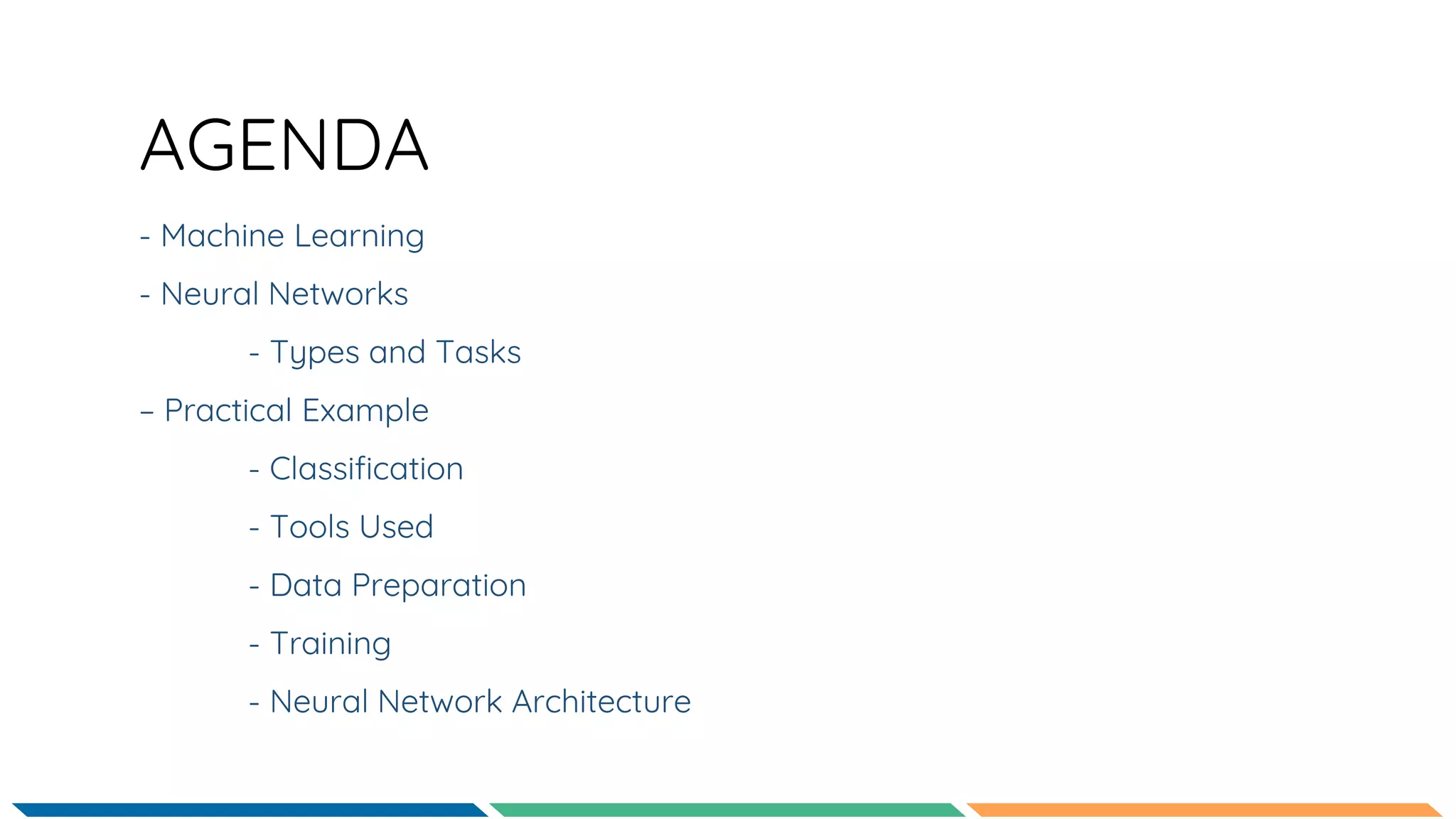 AGENDA

- Machine Learning

- Neural Networks

- Types and Tasks

– Practical Example

- Classification

- Tools Used

- Data Preparation

- Training

- Neural Network Architecture